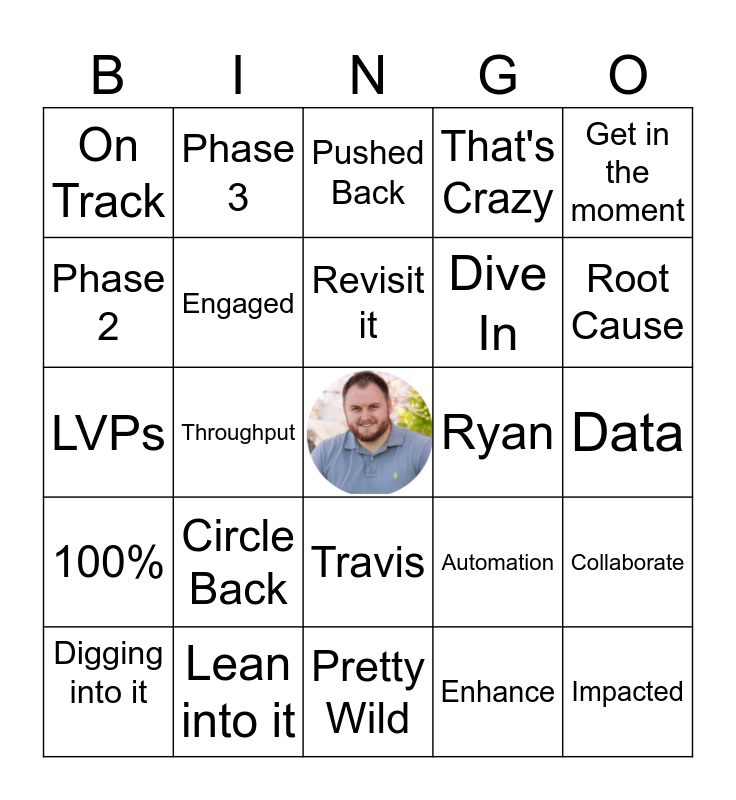 | B | I | N | G | O |
|---|---|---|---|---|
| On Track | Phase 3 | Pushed Back | That's Crazy | Get in the moment |
| Phase 2 | Engaged | Revisit it | Dive In | Root Cause |
| LVPs | Throughput |  | Ryan | Data |
| 100% | Circle Back | Travis | Automation | Collaborate |
| Digging into it | Lean into it | Pretty Wild | Enhance | Impacted |